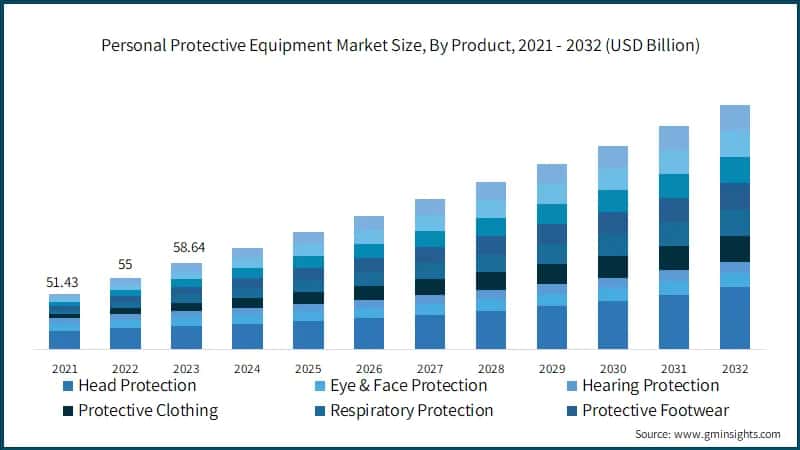 Personal Protective Equipment Market Size, By Product, 2021 - 2032 (USD Billion)

51.43
55
58.64

2021
2022
2023
2024
2025
2026
2027
2028
2029
2030
2031
2032

Head Protection
Eye & Face Protection
Hearing Protection
Protective Clothing
Respiratory Protection
Protective Footwear

Source: www.gminsights.com